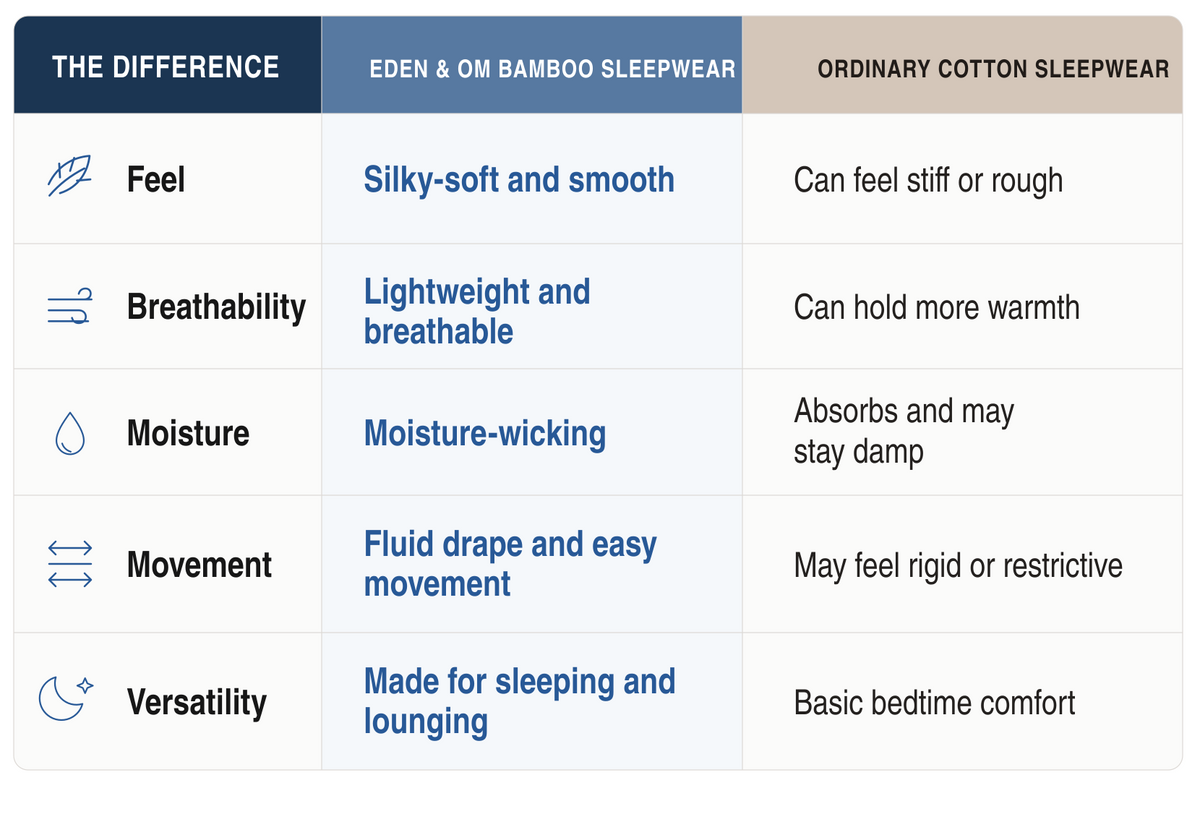 | THE DIFFERENCE | EDEN & OM BAMBOO SLEEPWEAR | ORDINARY COTTON SLEEPWEAR |
|---|---|---|
| Feel | Silky-soft and smooth | Can feel stiff or rough |
| Breathability | Lightweight and breathable | Can hold more warmth |
| Moisture | Moisture-wicking | Absorbs and may stay damp |
| Movement | Fluid drape and easy movement | May feel rigid or restrictive |
| Versatility | Made for sleeping and lounging | Basic bedtime comfort |